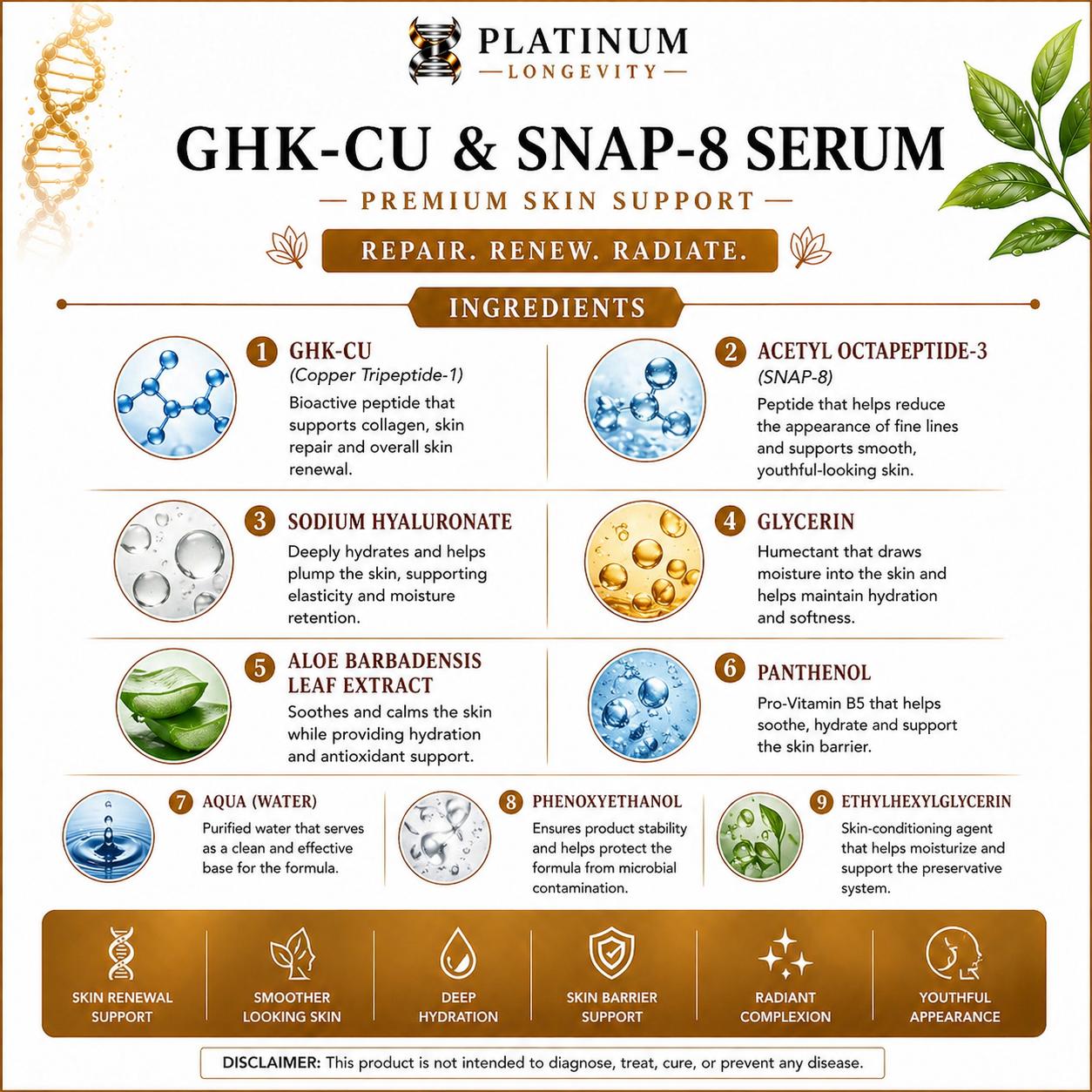 PLATINUM
— LONGEVITY —

GHK-CU & SNAP-8 SERUM

— PREMIUM SKIN SUPPORT —

REPAIR. RENEW. RADIATE.

INGREDIENTS

1 GHK-CU
(Copper Tripeptide-1)
Bioactive peptide that supports collagen, skin repair and overall skin renewal.

2 ACETYL OCTAPEPTIDE-3
(SNAP-8)
Peptide that helps reduce the appearance of fine lines and supports smooth, youthful-looking skin.

3 SODIUM HYALURONATE
Deeply hydrates and helps plump the skin, supporting elasticity and moisture retention.

4 GLYCERIN
Humectant that draws moisture into the skin and helps maintain hydration and softness.

5 ALOE BARBADENSIS LEAF EXTRACT
Soothes and calms the skin while providing hydration and antioxidant support.

6 PANTHENOL
Pro-Vitamin B5 that helps soothe, hydrate and support the skin barrier.

7 AQUA (WATER)
Purified water that serves as a clean and effective base for the formula.

8 PHENOXYETHANOL
Ensures product stability and helps protect the formula from microbial contamination.

9 ETHYLHEXYLGLYCERIN
Skin-conditioning agent that helps moisturize and support the preservative system.

SKIN RENEWAL SUPPORT

SMOOTHER LOOKING SKIN

DEEP HYDRATION

SKIN BARRIER SUPPORT

RADIANT COMPLEXION

YOUTHFUL APPEARANCE

DISCLAIMER: This product is not intended to diagnose, treat, cure, or prevent any disease.